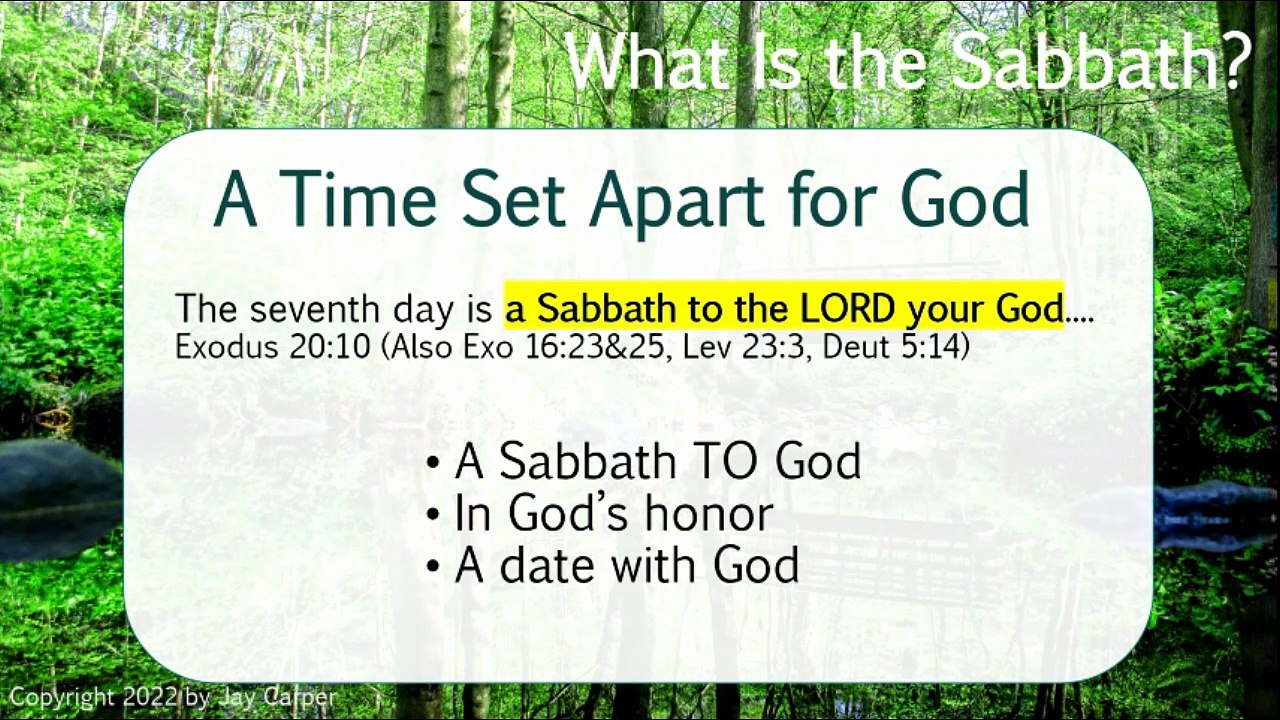 What Is the Sabbath?

A Time Set Apart for God

The seventh day is a Sabbath to the LORD your God....
Exodus 20:10 (Also Exo 16:23&25, Lev 23:3, Deut 5:14)

• A Sabbath TO God
• In God's honor
• A date with God

Copyright 2022 by Jay Carper